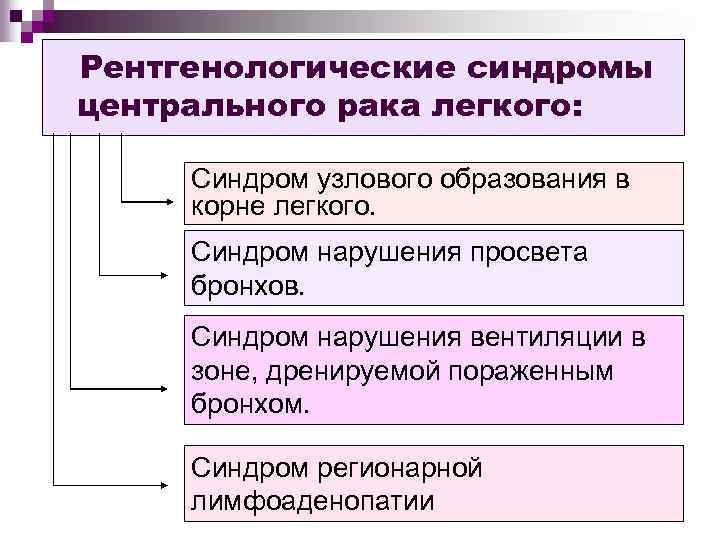 Рентгенологические синдромы центрального рака легкого:

Синдром узлового образования в корне легкого.

Синдром нарушения просвета бронхов.

Синдром нарушения вентиляции в зоне, дренируемой пораженным бронхом.

Синдром регионарной лимфоаденопатии